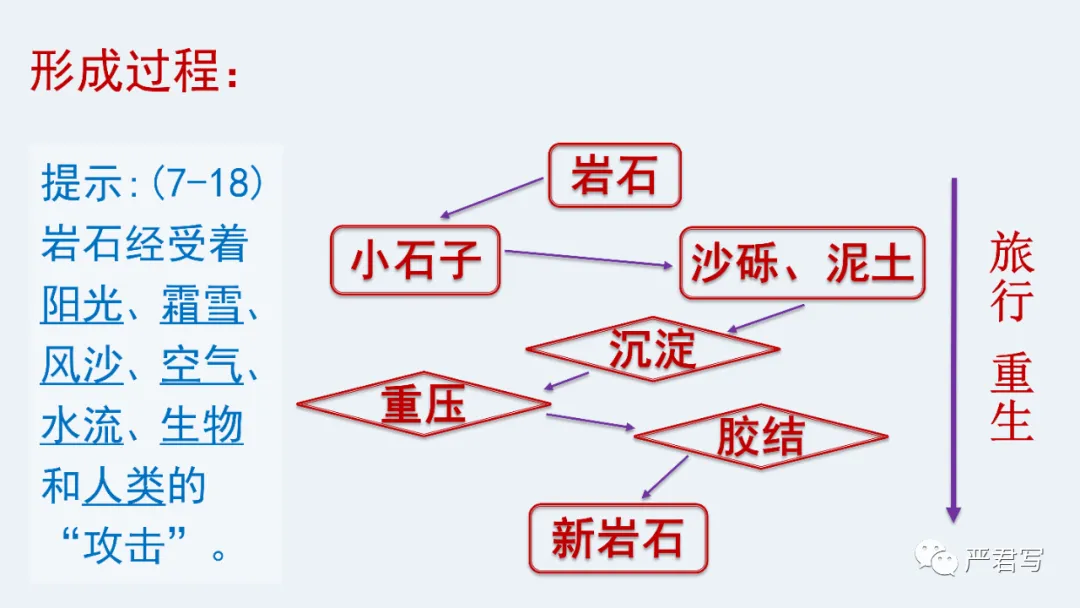 形成过程：

提示：(7-18) 岩石经受着阳光、霜雪、风沙、空气、水流、生物和人类的“攻击”。

岩石

小石子

沙砾、泥土

沉淀

重压

胶结

新岩石

旅行 重生

严君写